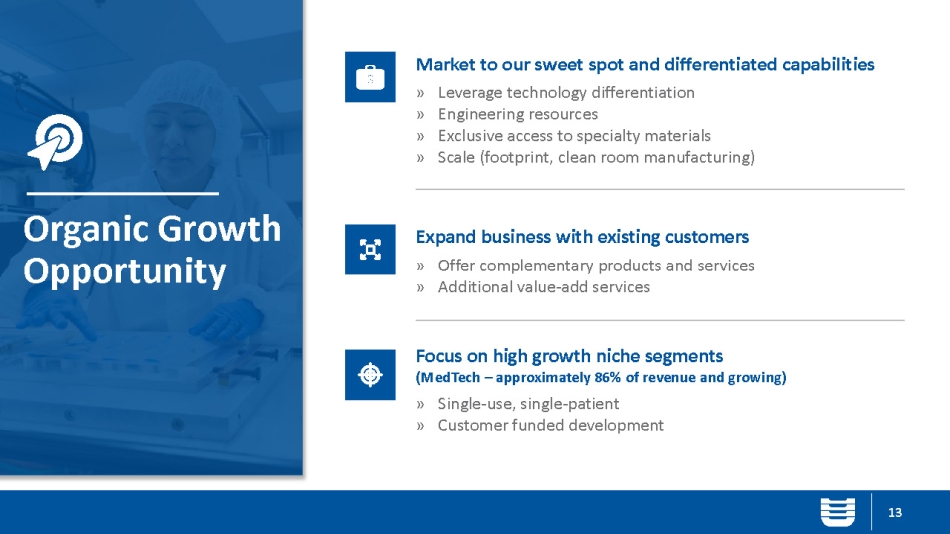 Organic Growth Opportunity

Market to our sweet spot and differentiated capabilities

» Leverage technology differentiation
» Engineering resources
» Exclusive access to specialty materials
» Scale (footprint, clean room manufacturing)

Expand business with existing customers

» Offer complementary products and services
» Additional value-add services

Focus on high growth niche segments
(MedTech – approximately 86% of revenue and growing)

» Single-use, single-patient
» Customer funded development

13